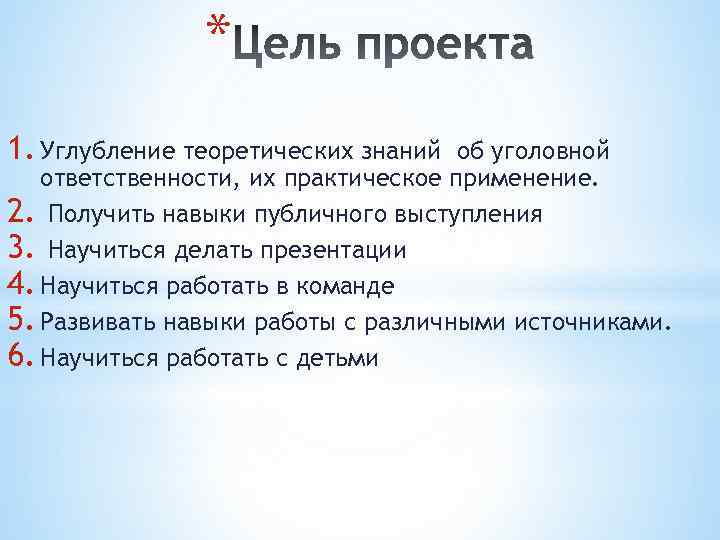 *Цель проекта

1. Углубление теоретических знаний об уголовной ответственности, их практическое применение.
2. Получить навыки публичного выступления
3. Научиться делать презентации
4. Научиться работать в команде
5. Развивать навыки работы с различными источниками.
6. Научиться работать с детьми